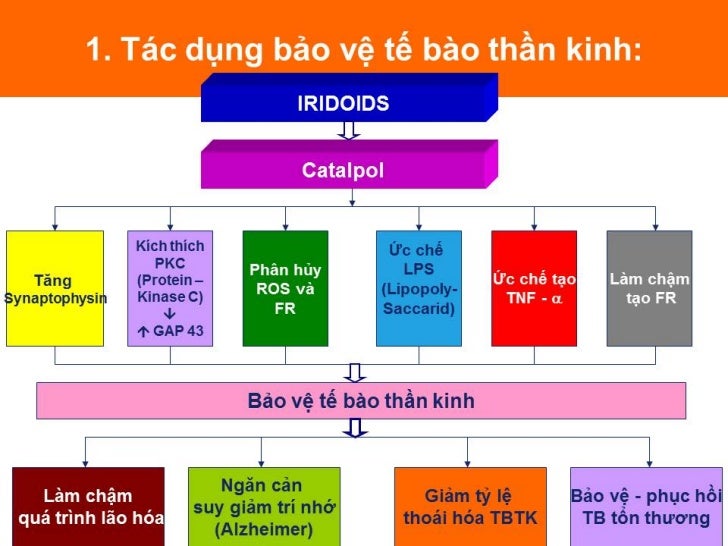 1. Tác dụng bảo vệ tế bào thần kinh:

IRIDOIDS

Catalpol

Tăng Synaptophysin

Kích thích PKC (Protein – Kinase C) ↓ ↑ GAP 43

Phân hủy ROS và FR

Ức chế LPS (Lipopoly-Saccarid)

Ức chế tạo TNF - $\alpha$

Làm chậm tạo FR

Bảo vệ tế bào thần kinh

Làm chậm quá trình lão hóa

Ngăn cản suy giảm trí nhớ (Alzheimer)

Giảm tỷ lệ thoái hóa TBTK

Bảo vệ - phục hồi TB tổn thương